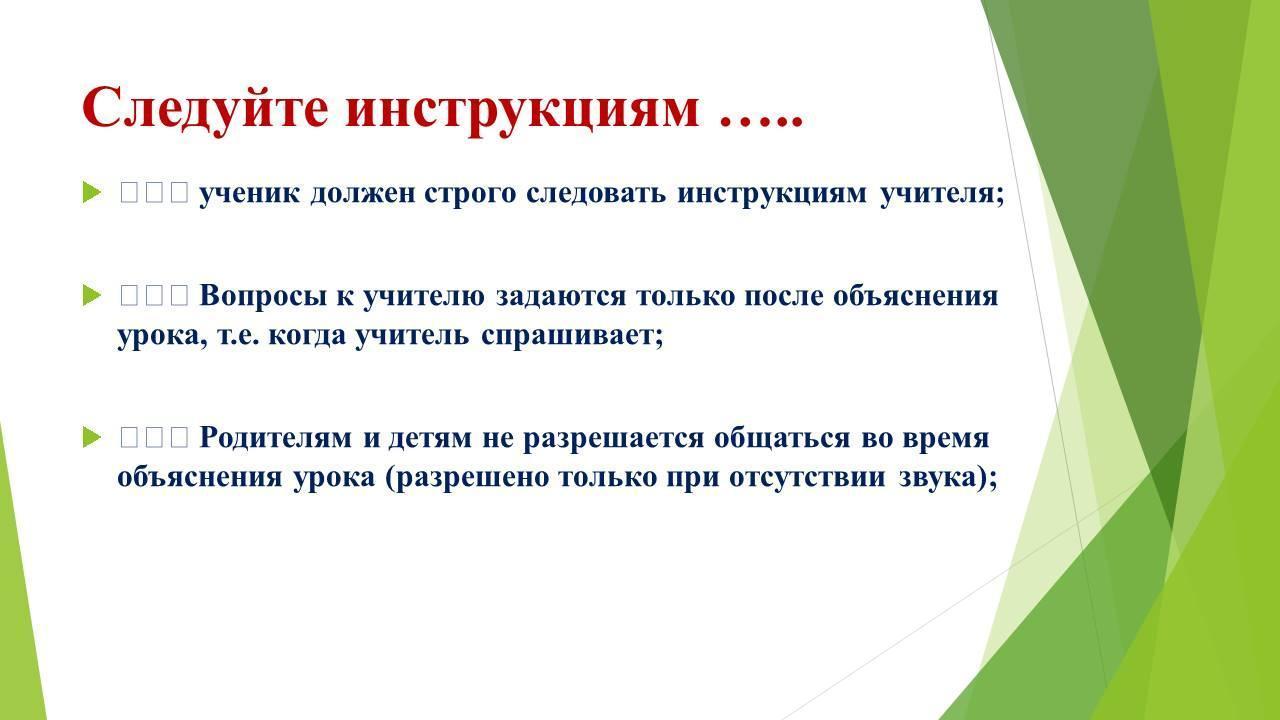 Следуйте инструкциям …..

□□□ ученик должен строго следовать инструкциям учителя;

□□□ Вопросы к учителю задаются только после объяснения урока, т.е. когда учитель спрашивает;

□□□ Родителям и детям не разрешается общаться во время объяснения урока (разрешено только при отсутствии звука);